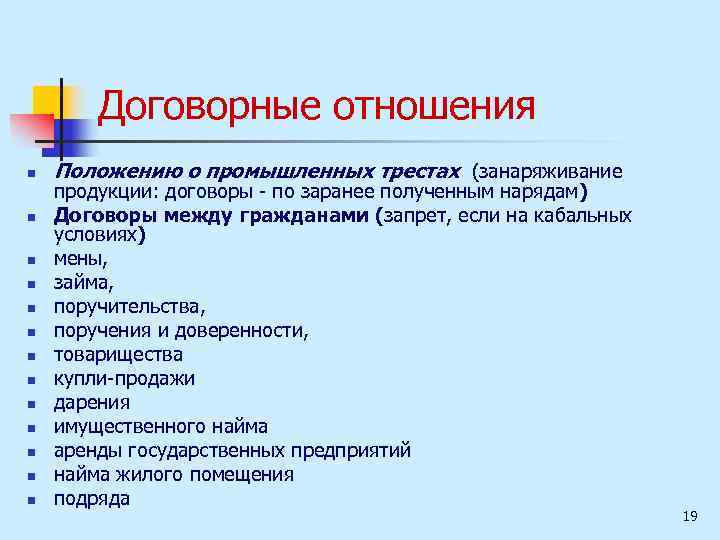 Договорные отношения

- Положению о промышленных трестах (занаряживание продукции: договоры - по заранее полученным нарядам)
- Договоры между гражданами (запрет, если на кабальных условиях)
- мены,
- займа,
- поручительства,
- поручения и доверенности,
- товарищества
- купли-продажи
- дарения
- имущественного найма
- аренды государственных предприятий
- найма жилого помещения
- подряда

19